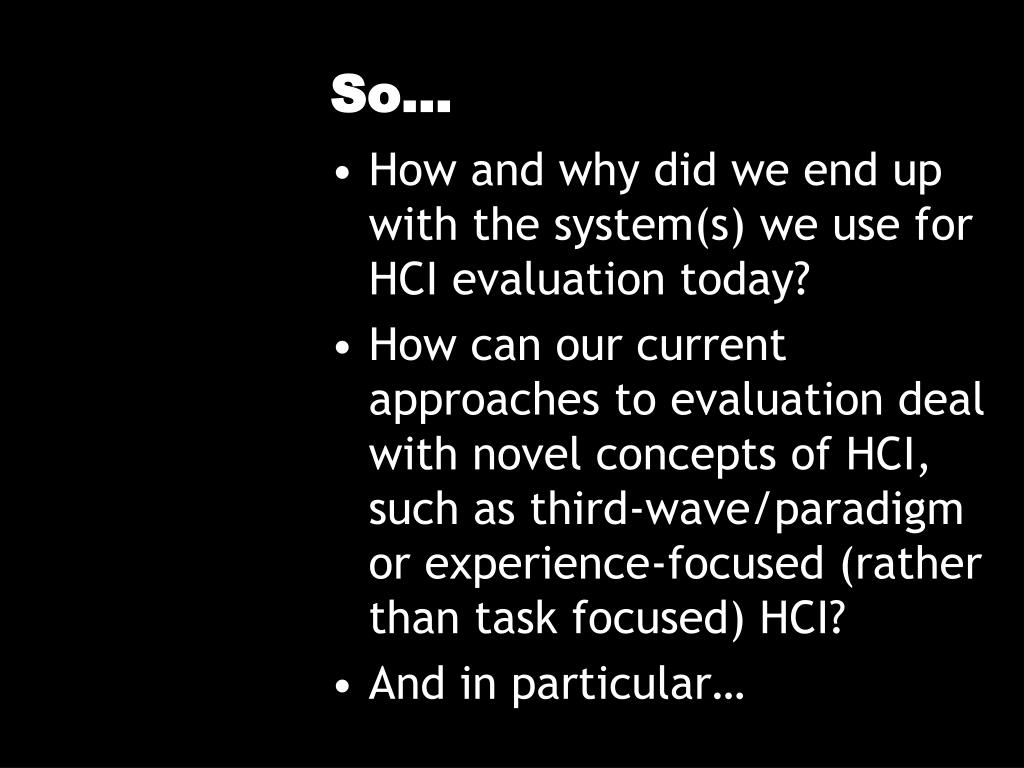 So…

• How and why did we end up with the system(s) we use for HCI evaluation today?
• How can our current approaches to evaluation deal with novel concepts of HCI, such as third-wave/paradigm or experience-focused (rather than task focused) HCI?
• And in particular…